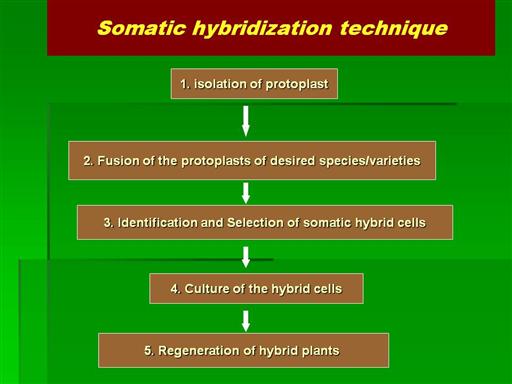 Somatic hybridization technique

1. isolation of protoplast

2. Fusion of the protoplasts of desired species/varieties

3. Identification and Selection of somatic hybrid cells

4. Culture of the hybrid cells

5. Regeneration of hybrid plants